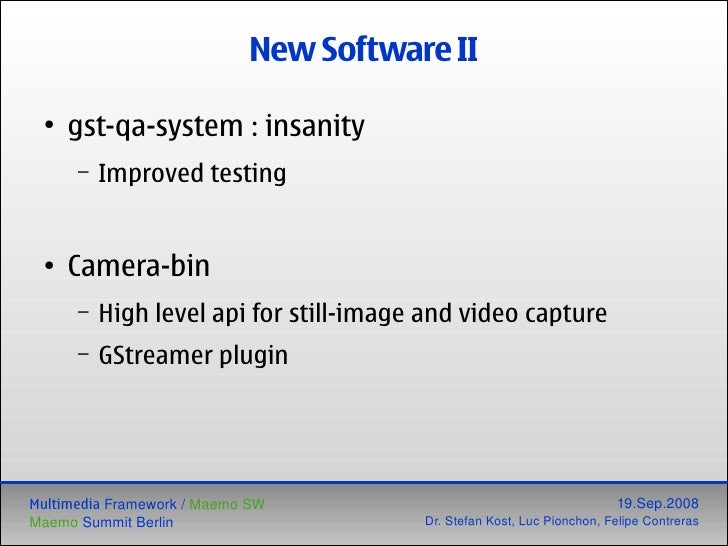 New Software II

• gst-qa-system : insanity
– Improved testing

• Camera-bin
– High level api for still-image and video capture
– GStreamer plugin

Multimedia Framework / Maemo SW
Maemo Summit Berlin

19.Sep.2008
Dr. Stefan Kost, Luc Pionchon, Felipe Contreras